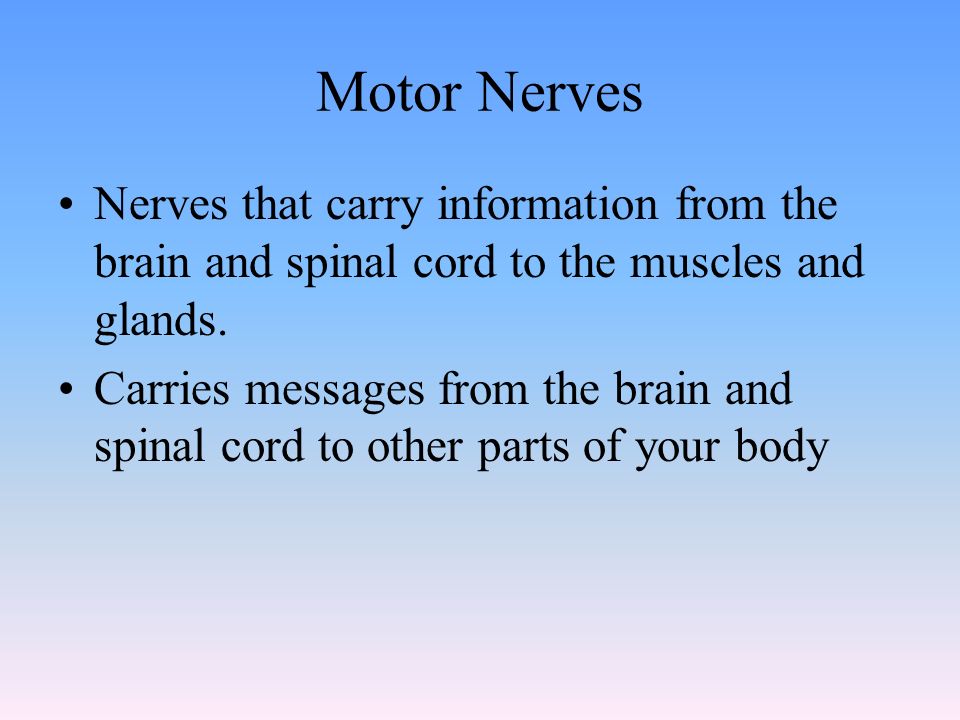 Motor Nerves

• Nerves that carry information from the brain and spinal cord to the muscles and glands.

• Carries messages from the brain and spinal cord to other parts of your body